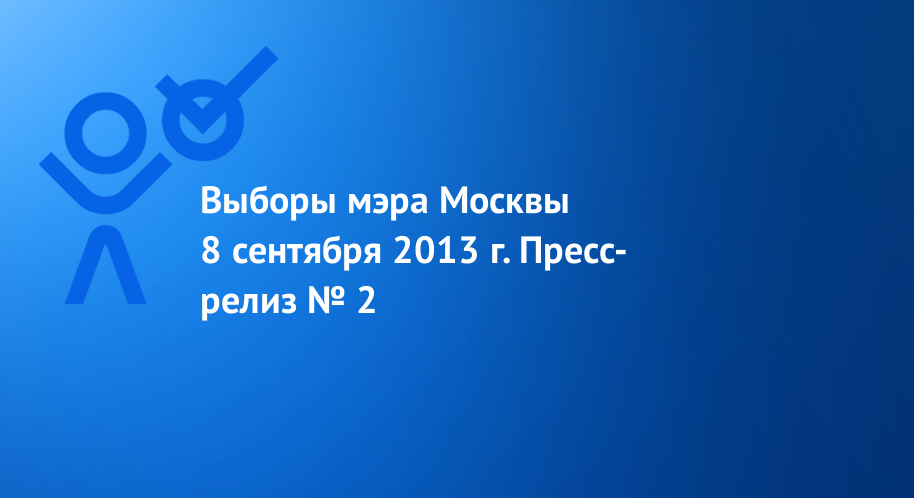 Выборы мэра Москвы 8 сентября 2013 г. Пресс-релиз № 2